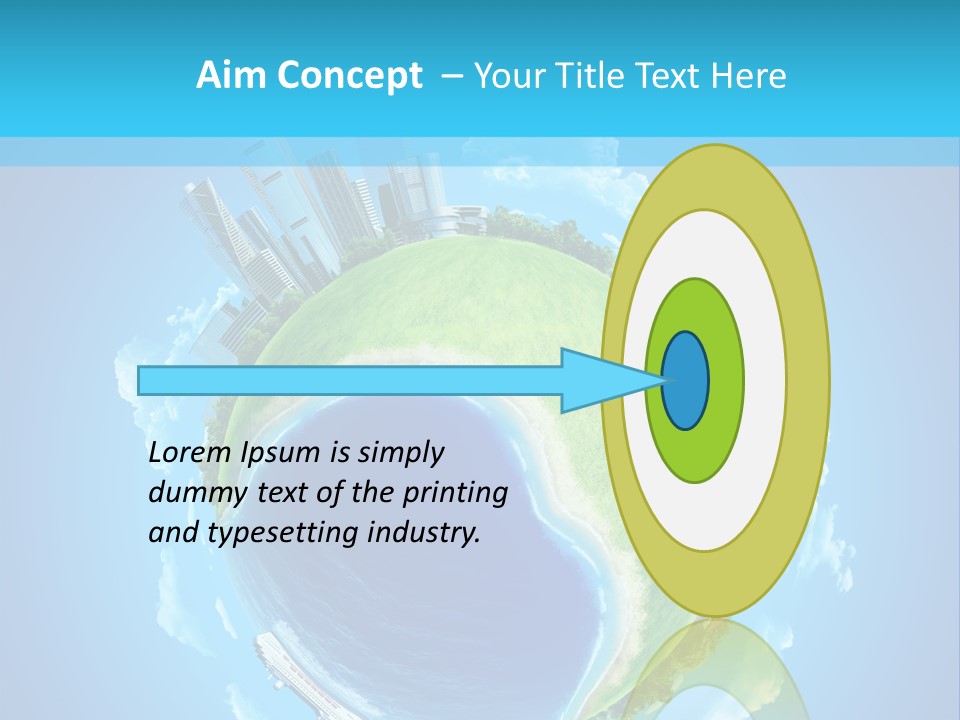 Aim Concept – Your Title Text Here

Lorem Ipsum is simply dummy text of the printing and typesetting industry.